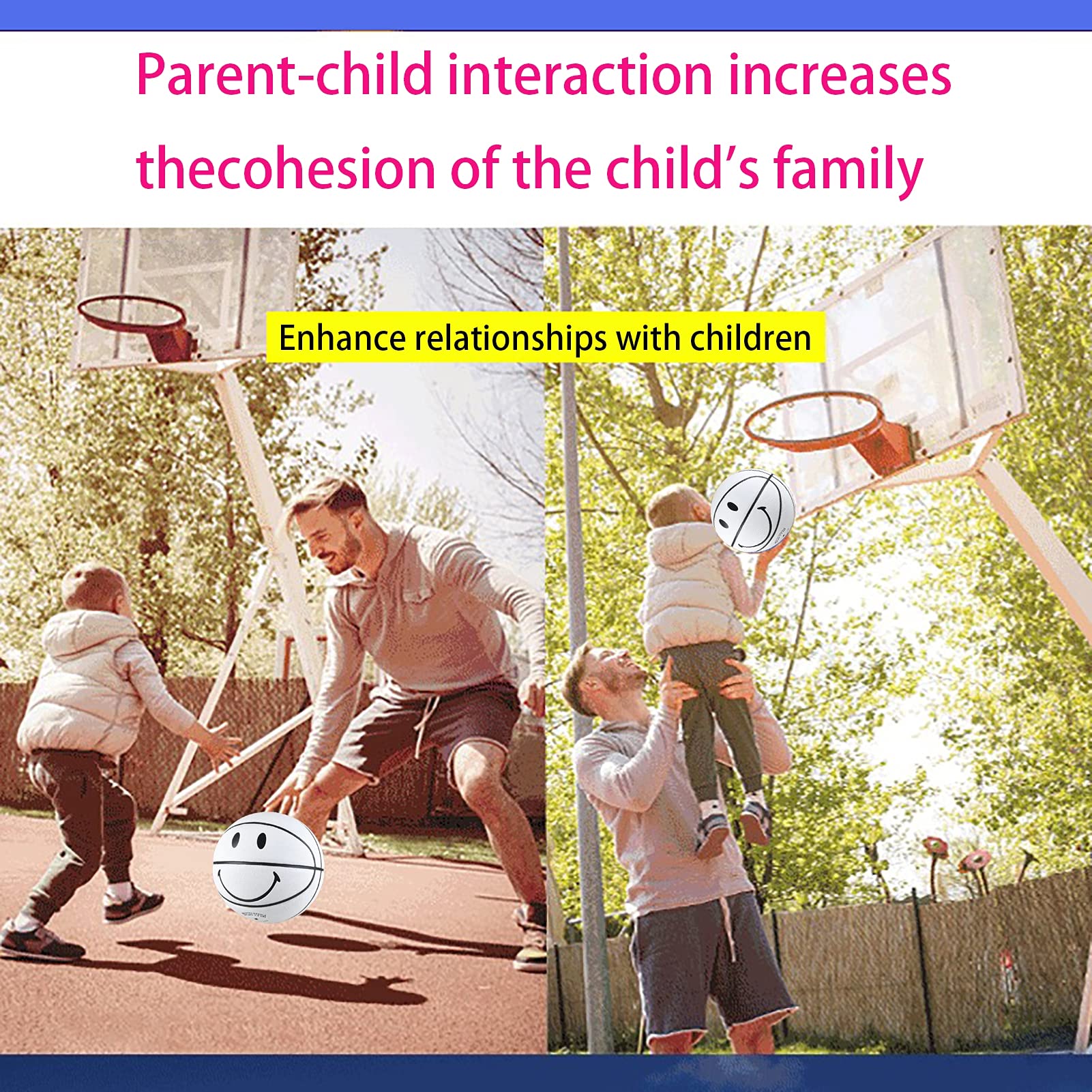 Parent-child interaction increases thecohesion of the child's family

Enhance relationships with children